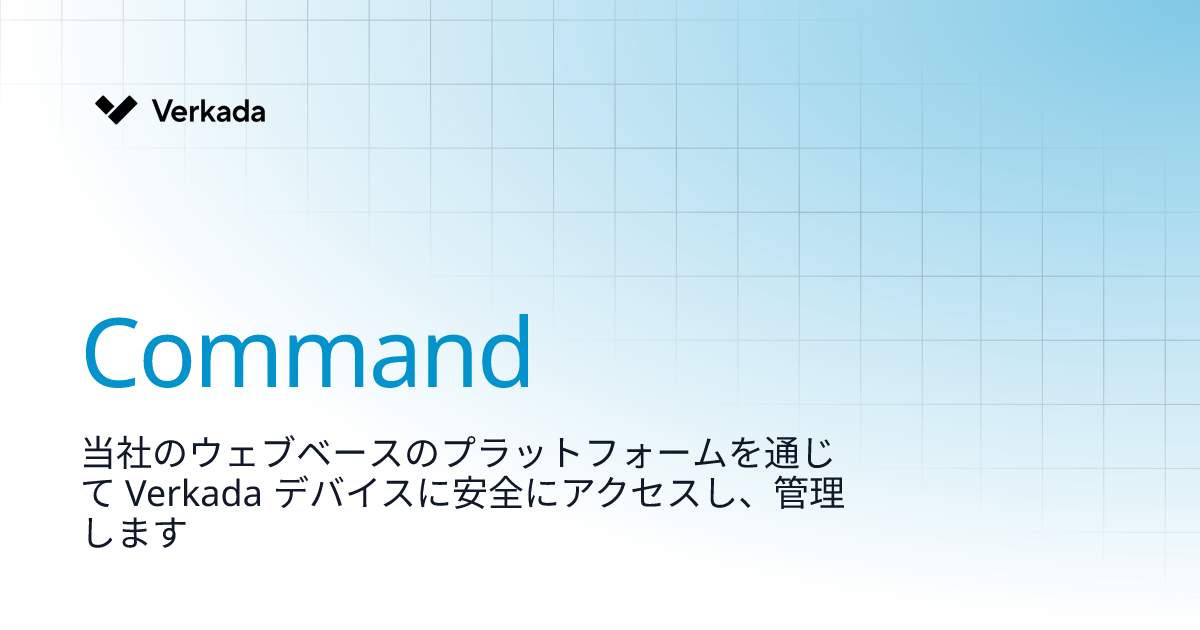 Verkada

Command

当社のウェブベースのプラットフォームを通じて Verkada デバイスに安全にアクセスし、管理します